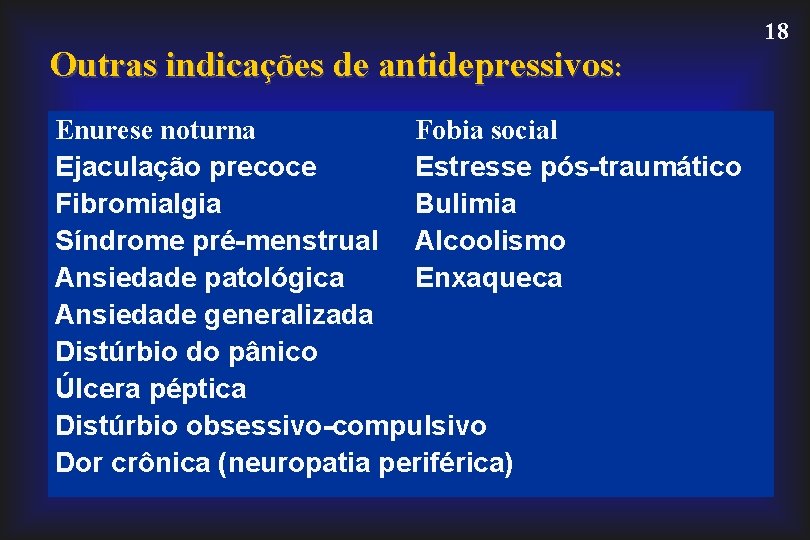 18

Outras indicações de antidepressivos:

Enurese noturna
Ejaculação precoce
Fibromialgia
Síndrome pré-menstrual
Ansiedade patológica
Ansiedade generalizada
Distúrbio do pânico
Úlcera péptica
Distúrbio obsessivo-compulsivo
Dor crônica (neuropatia periférica)

Fobia social
Estresse pós-traumático
Bulimia
Alcoolismo
Enxaqueca